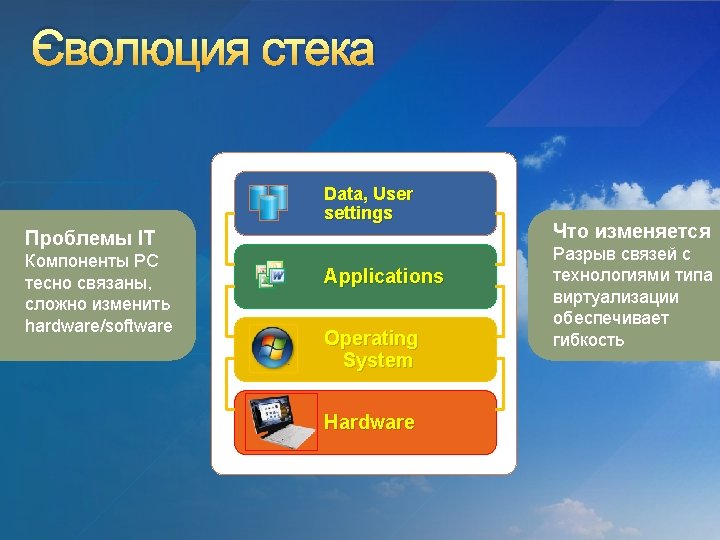 Єволюция стека

Проблемы IT
Компоненты PC тесно связаны, сложно изменить hardware/software

Data, User settings

Applications

Operating System

Hardware

Что изменяется
Разрыв связей с технологиями типа виртуализации обеспечивает гибкость